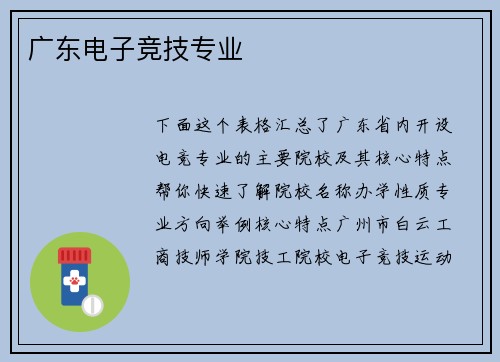 广东电子竞技专业

下面这个表格汇总了广东省内开设电竞专业的主要院校及其核心特点帮你快速了解院校名称办学性质专业方向举例核心特点广州市白云工商技师学院技工院校电子竞技运动